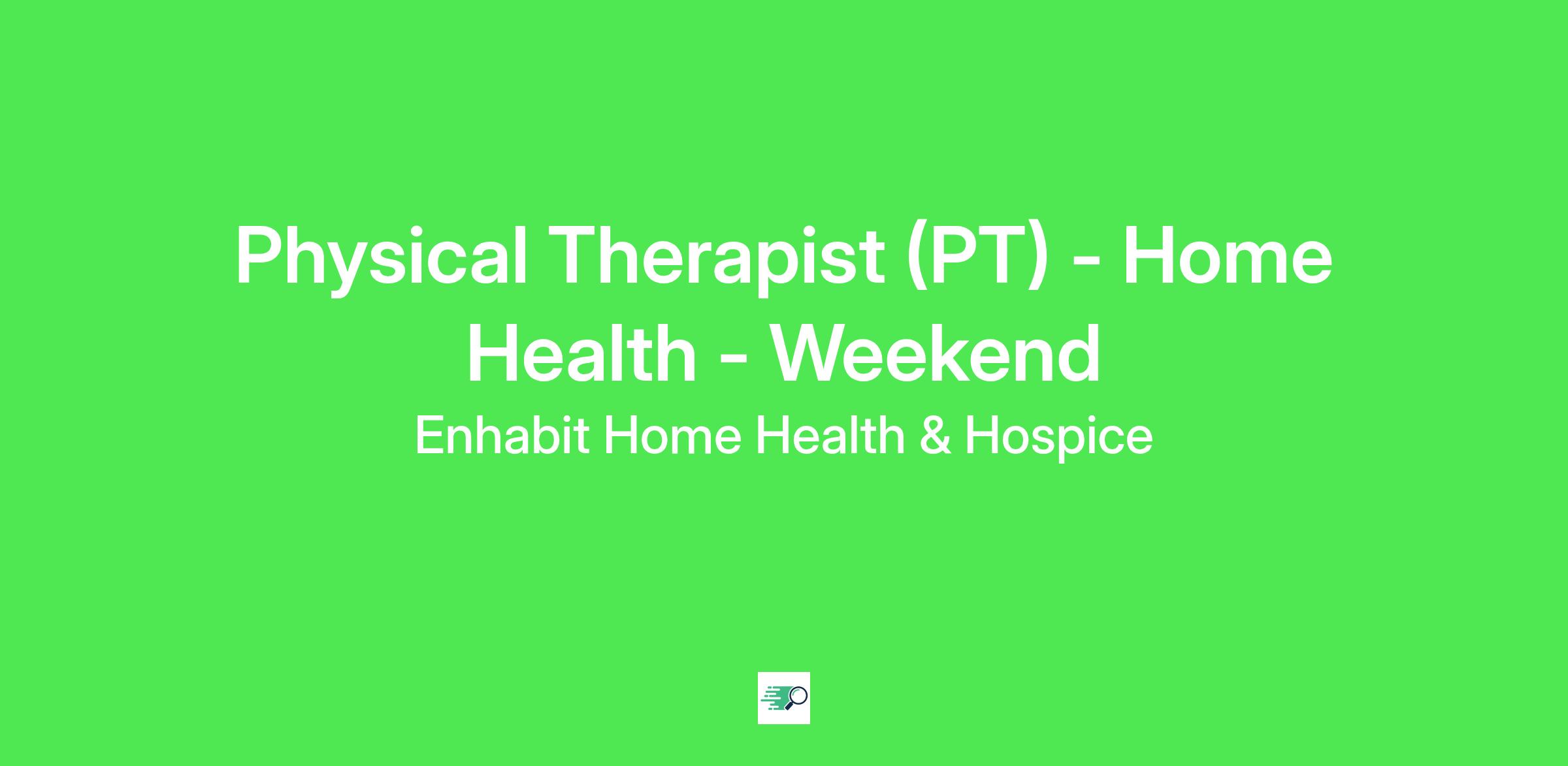 Physical Therapist (PT) - Home Health - Weekend

Enhabit Home Health & Hospice